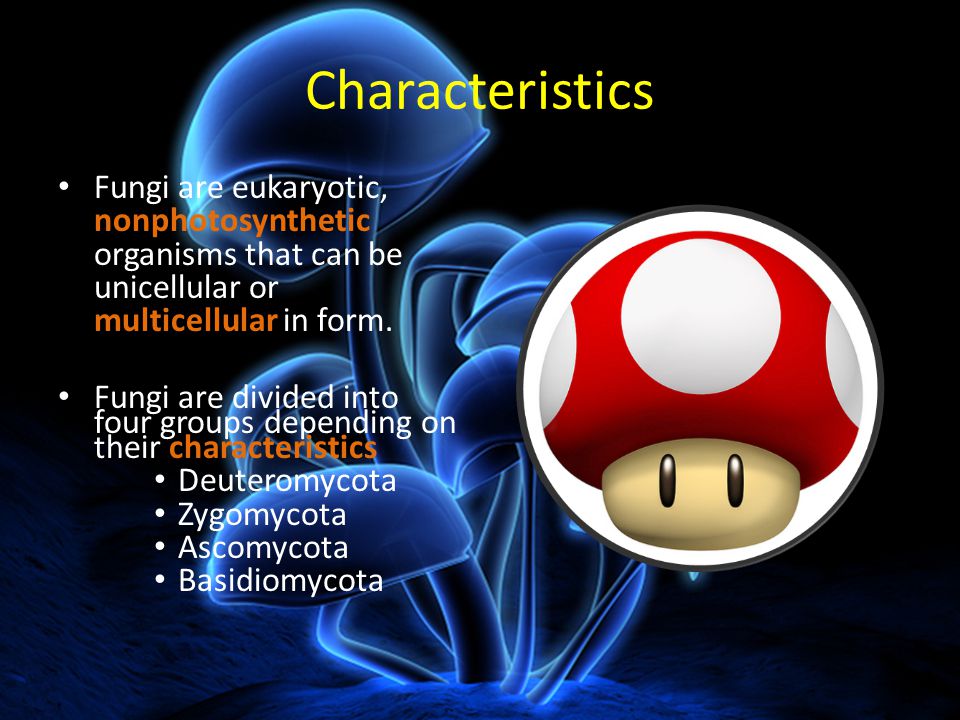 Characteristics

• Fungi are eukaryotic, nonphotosynthetic organisms that can be unicellular or multicellular in form.

• Fungi are divided into four groups depending on their characteristics
  • Deuteromycota
  • Zygomycota
  • Ascomycota
  • Basidiomycota